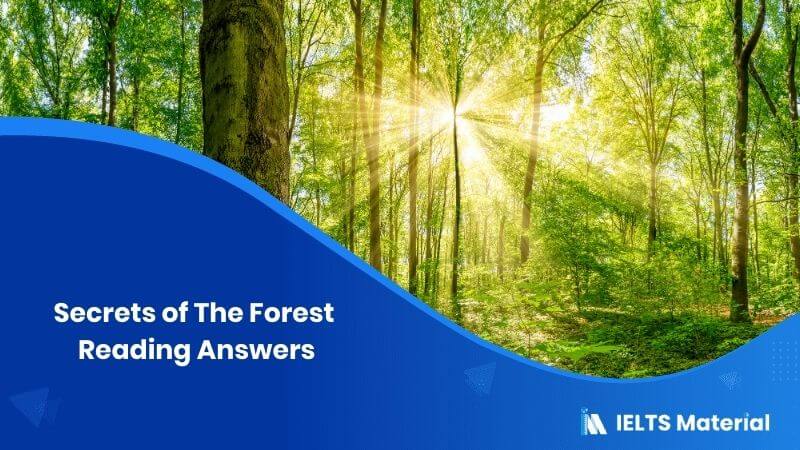 Secrets of The Forest Reading Answers

IELTS Material